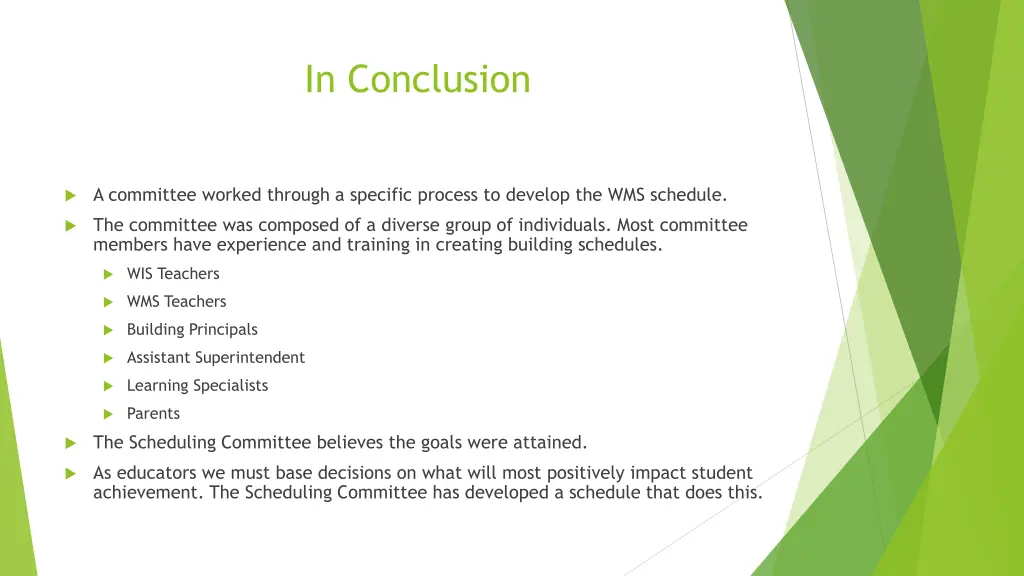 In Conclusion

A committee worked through a specific process to develop the WMS schedule.

The committee was composed of a diverse group of individuals. Most committee members have experience and training in creating building schedules.

WIS Teachers

WMS Teachers

Building Principals

Assistant Superintendent

Learning Specialists

Parents

The Scheduling Committee believes the goals were attained.

As educators we must base decisions on what will most positively impact student achievement. The Scheduling Committee has developed a schedule that does this.